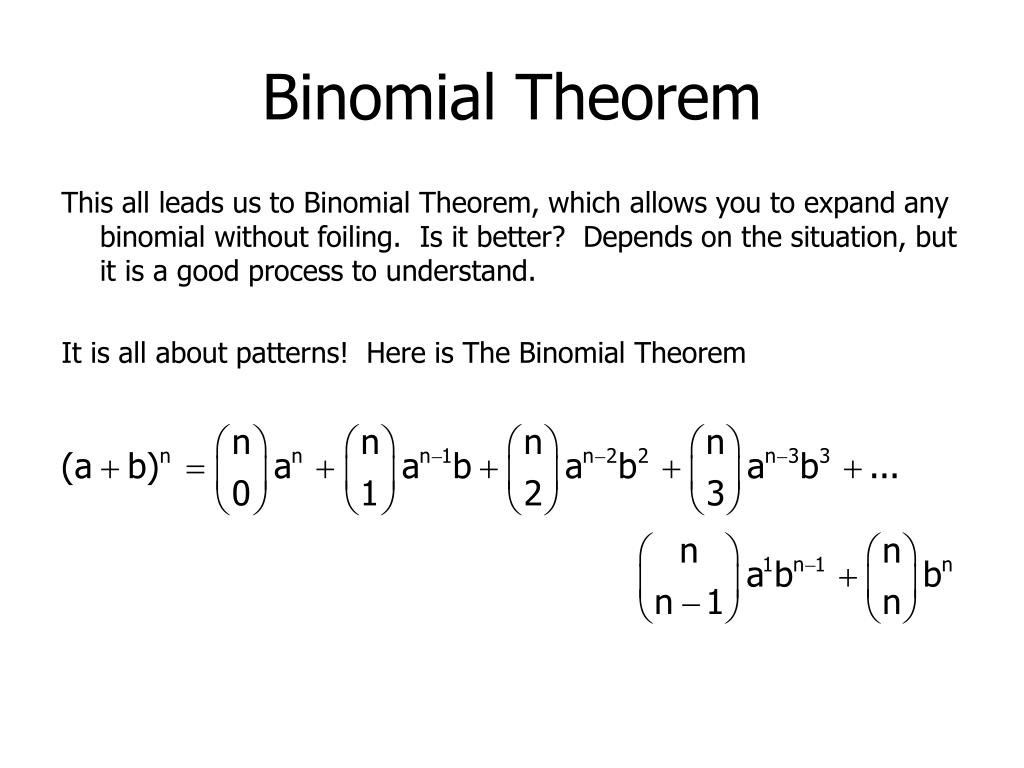 Binomial Theorem

This all leads us to Binomial Theorem, which allows you to expand any binomial without foiling. Is it better? Depends on the situation, but it is a good process to understand.

It is all about patterns! Here is The Binomial Theorem

$(a+b)^n = \binom{n}{0}a^n + \binom{n}{1}a^{n-1}b + \binom{n}{2}a^{n-2}b^2 + \binom{n}{3}a^{n-3}b^3 + ...$

$\binom{n}{n-1}a^1b^{n-1} + \binom{n}{n}b^n$